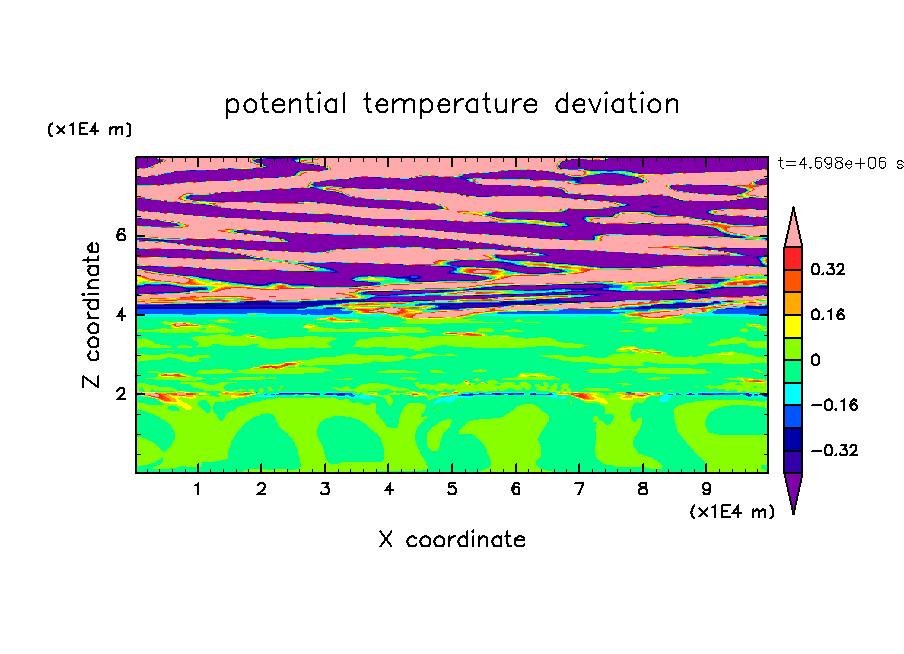 potential temperature deviation

(x1E4 m)

t=4.698e+06 s

Z coordinate

6
4
2

0.32
0.16
0
−0.16
−0.32

1 2 3 4 5 6 7 8 9

(x1E4 m)

X coordinate